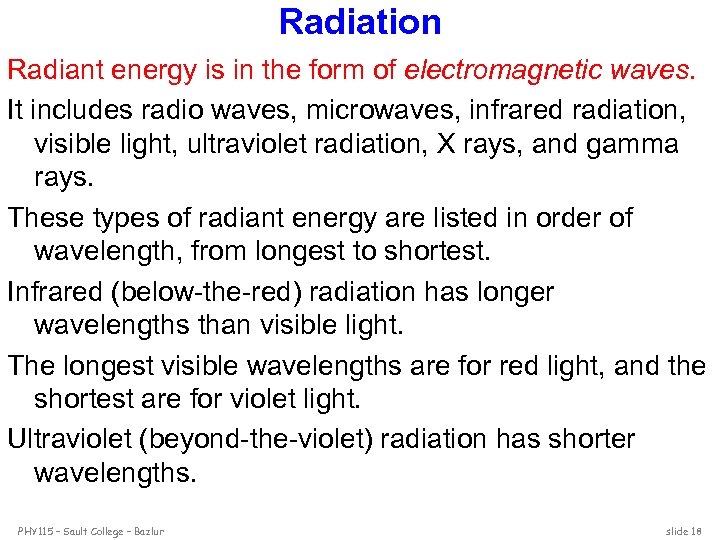 Radiation

Radiant energy is in the form of electromagnetic waves.

It includes radio waves, microwaves, infrared radiation, visible light, ultraviolet radiation, X rays, and gamma rays.

These types of radiant energy are listed in order of wavelength, from longest to shortest.

Infrared (below-the-red) radiation has longer wavelengths than visible light.

The longest visible wavelengths are for red light, and the shortest are for violet light.

Ultraviolet (beyond-the-violet) radiation has shorter wavelengths.

PHY115 – Sault College – Bazlur

slide 18